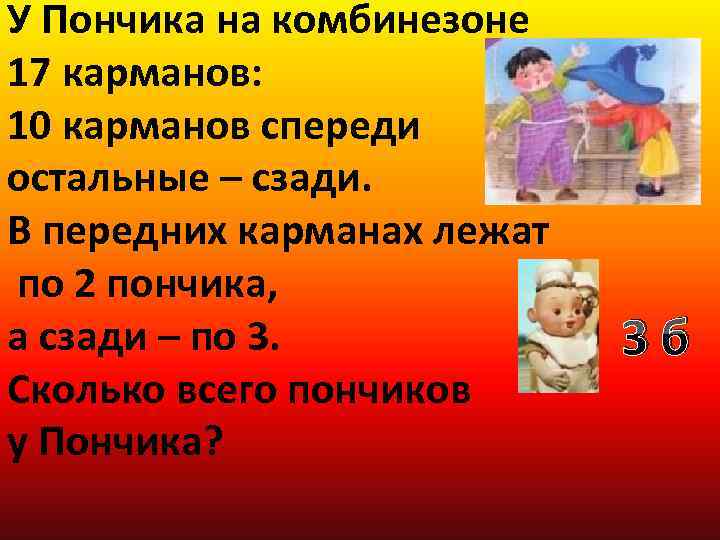 У Пончика на комбинезоне 17 карманов:
10 карманов спереди остальные – сзади.
В передних карманах лежат по 2 пончика,
а сзади – по 3.
Сколько всего пончиков у Пончика?

3 б